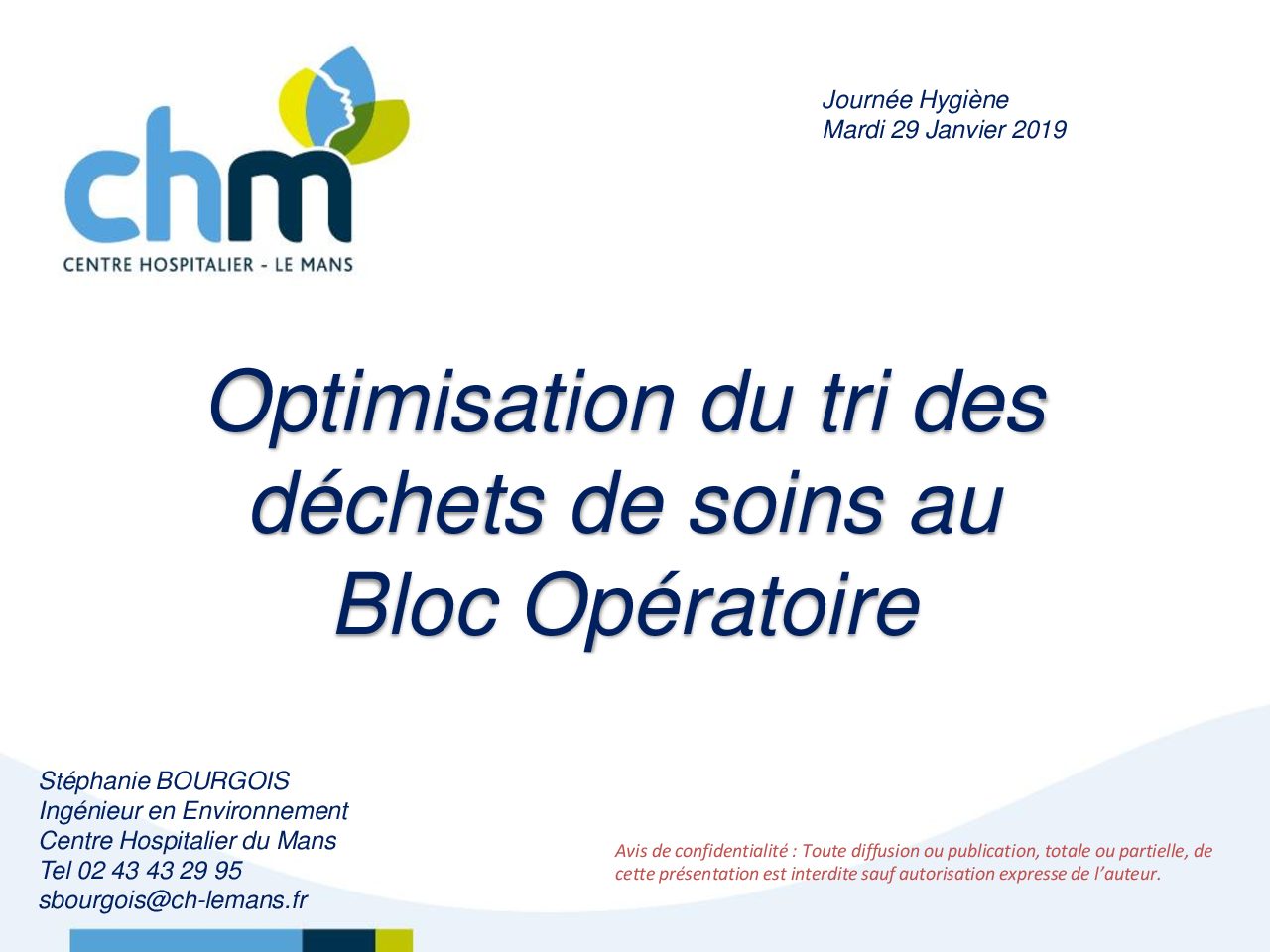 chm
CENTRE HOSPITALIER - LE MANS

Journée Hygiène
Mardi 29 Janvier 2019

Optimisation du tri des déchets de soins au Bloc Opératoire

Stéphanie BOURGOIS
Ingénieur en Environnement
Centre Hospitalier du Mans
Tel 02 43 43 29 95
sbourgois@ch-lemans.fr

Avis de confidentialité : Toute diffusion ou publication, totale ou partielle, de cette présentation est interdite sauf autorisation expresse de l'auteur.